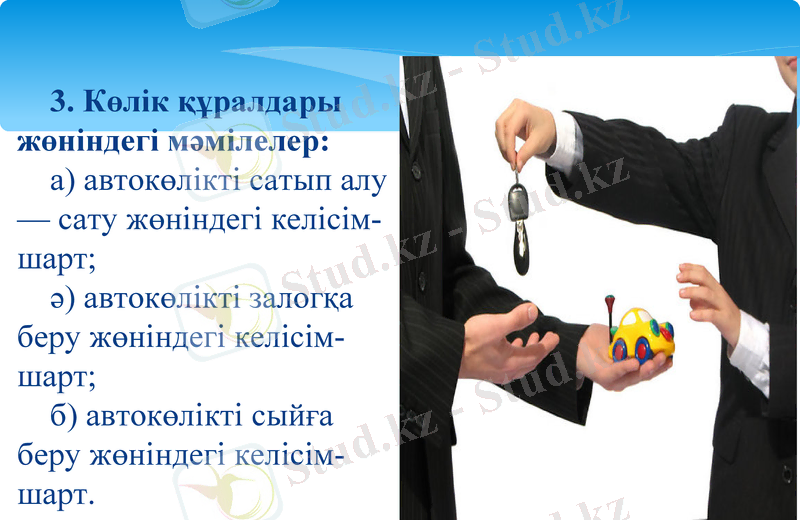 3. Көлік құралдары жөніндегі мәмілелер:

а) автокөлікті сатып алу — сату жөніндегі келісім-шарт;

ә) автокөлікті залогқа беру жөніндегі келісім-шарт;

б) автокөлікті сыйға беру жөніндегі келісім-шарт.

Stud.kz - Stud.kz